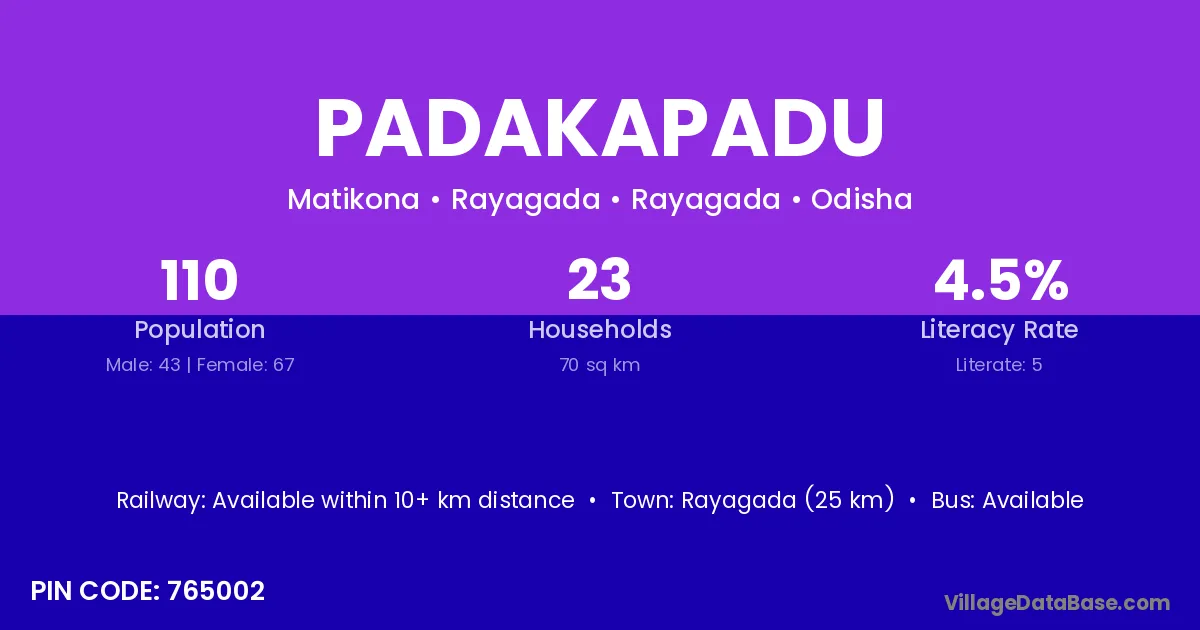 PADAKAPADU

Matikona • Rayagada • Rayagada • Odisha

110
Population
Male: 43 | Female: 67

23
Households
70 sq km

4.5%
Literacy Rate
Literate: 5

Railway: Available within 10+ km distance • Town: Rayagada (25 km) • Bus: Available

PIN CODE: 765002

VillageDataBase.com